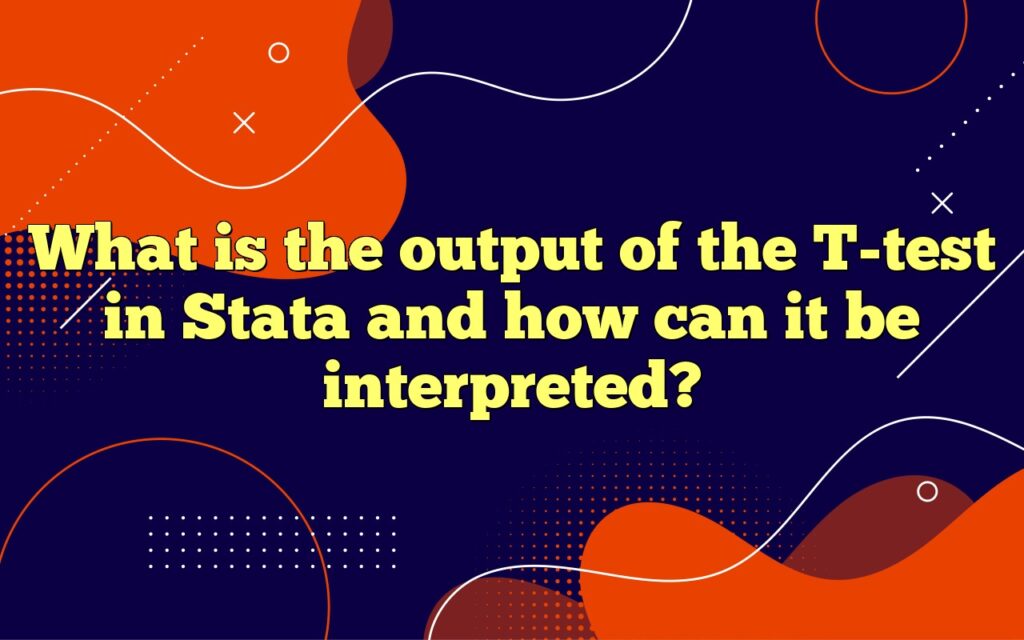 What is the output of the T-test in Stata and how can it be interpreted?